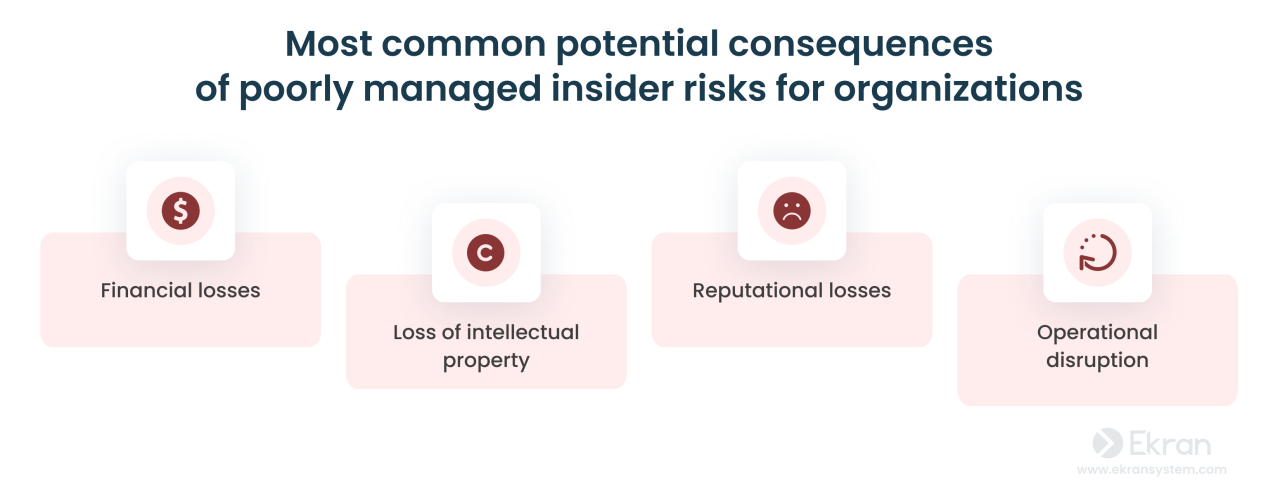 Most common potential consequences of poorly managed insider risks for organizations

$

Financial losses

C

Loss of intellectual property

Reputational losses

Operational disruption

Ekran
www.ekransystem.com